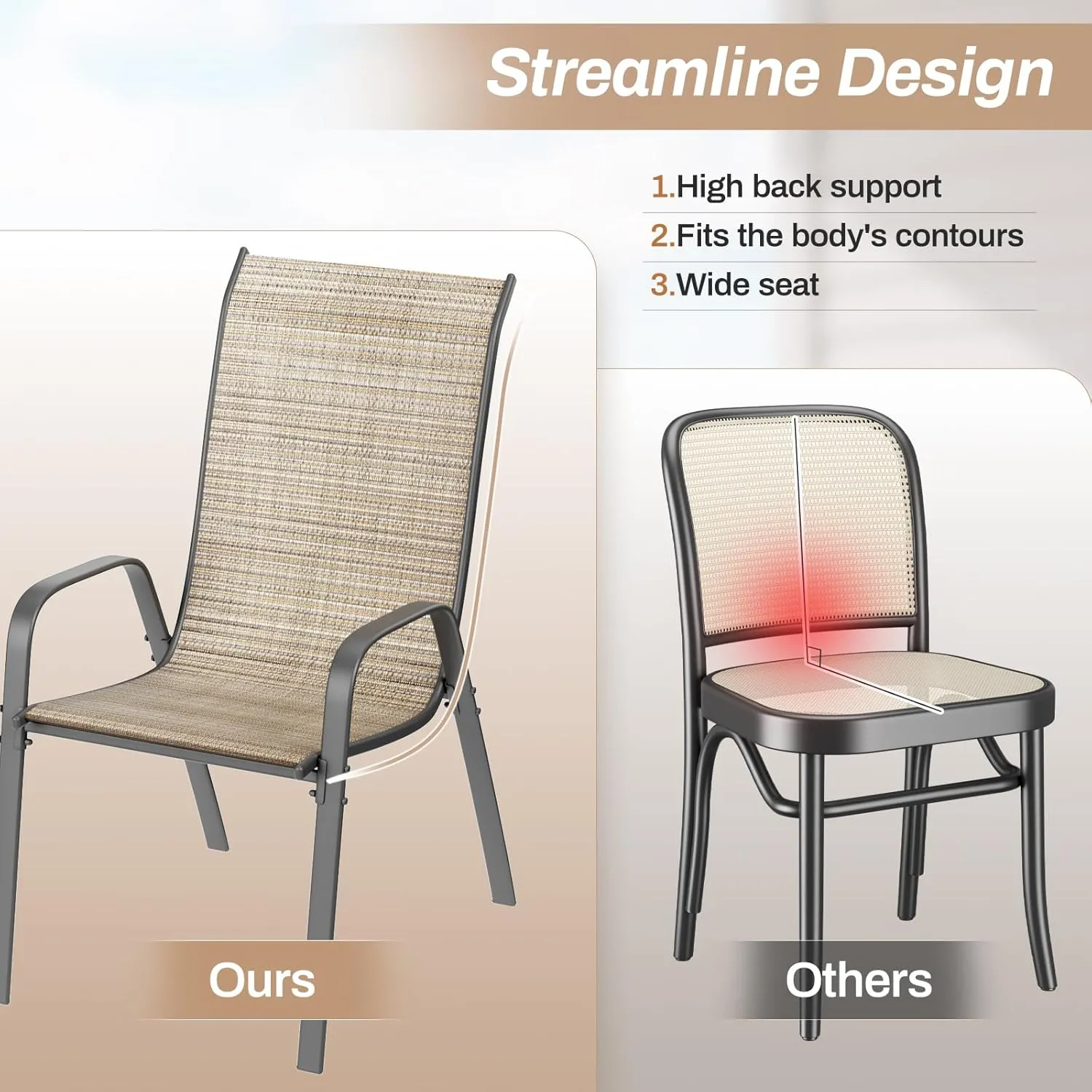 Streamline Design

1.High back support
2.Fits the body's contours
3.Wide seat

Ours

Others